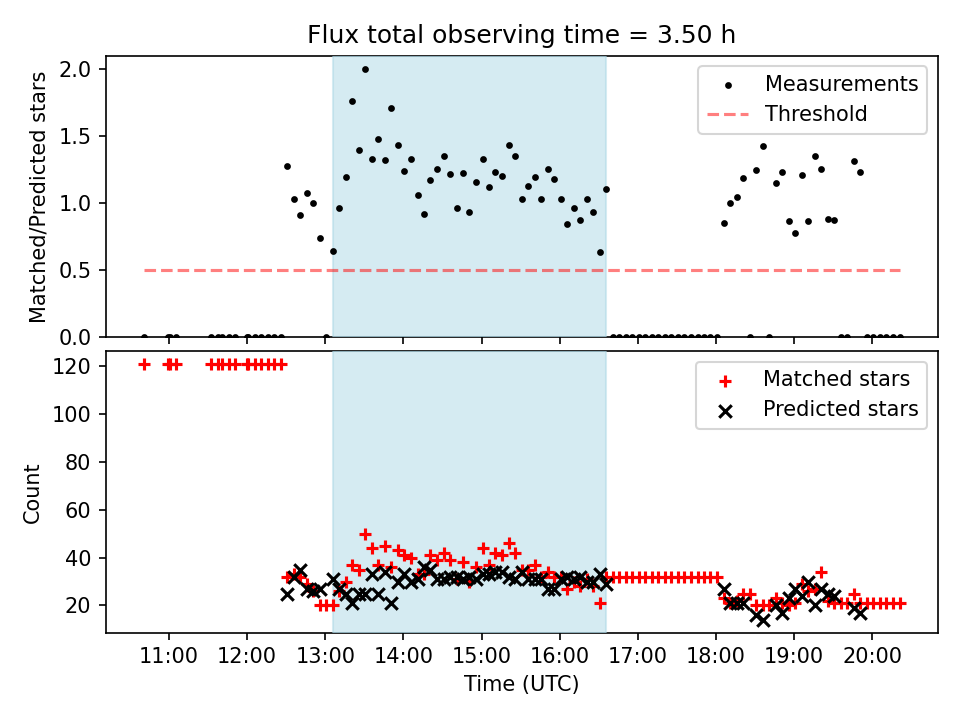 Flux total observing time = 3.50 h

Matched/Predicted stars

2.0
1.5
1.0
0.5
0.0

Measurements
Threshold

Count

120
100
80
60
40
20

Matched stars
Predicted stars

11:00 12:00 13:00 14:00 15:00 16:00 17:00 18:00 19:00 20:00

Time (UTC)